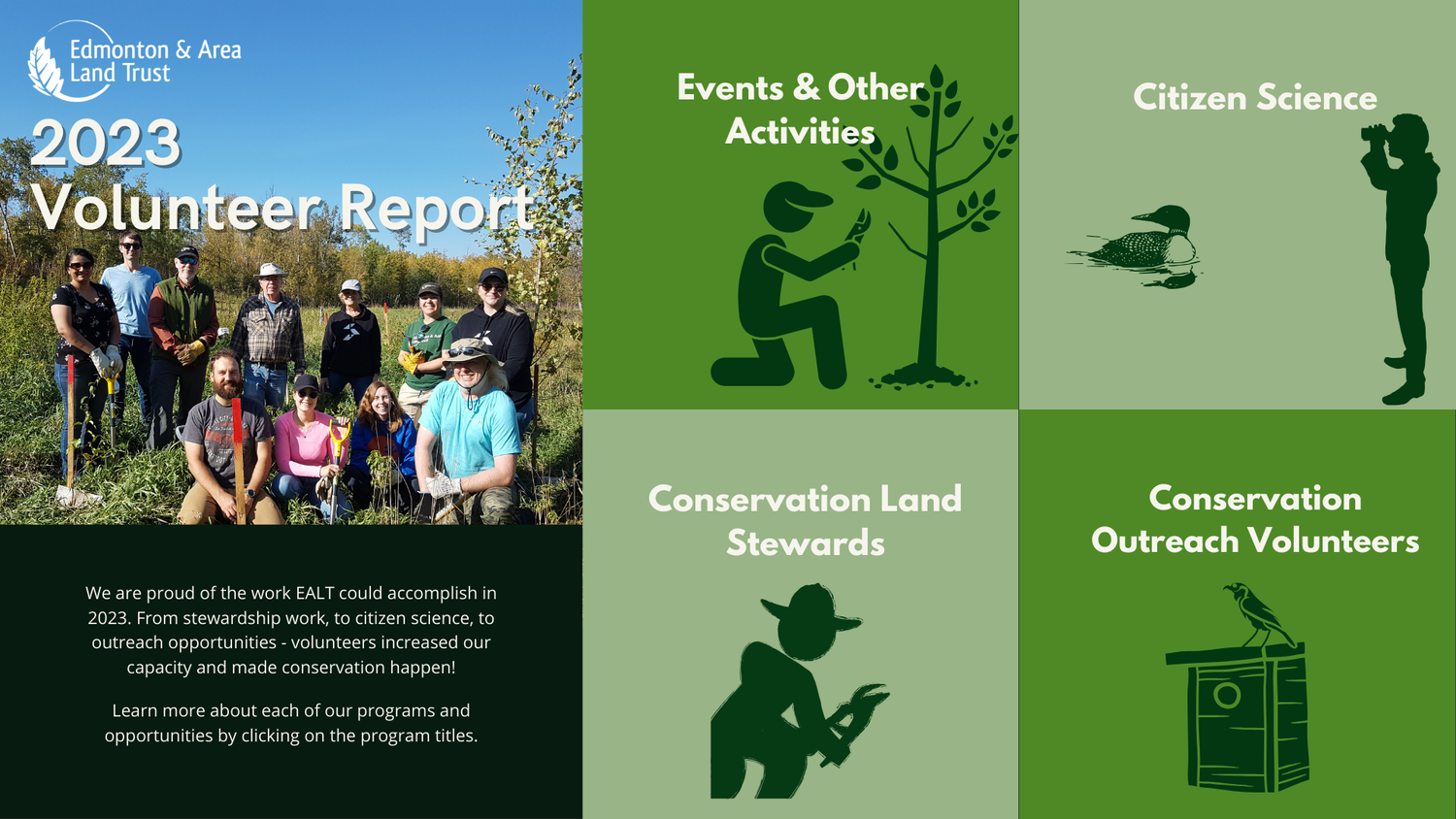 Edmonton & Area Land Trust

2023 Volunteer Report

We are proud of the work EALT could accomplish in 2023. From stewardship work, to citizen science, to outreach opportunities - volunteers increased our capacity and made conservation happen!

Learn more about each of our programs and opportunities by clicking on the program titles.

Events & Other Activities

Citizen Science

Conservation Land Stewards

Conservation Outreach Volunteers